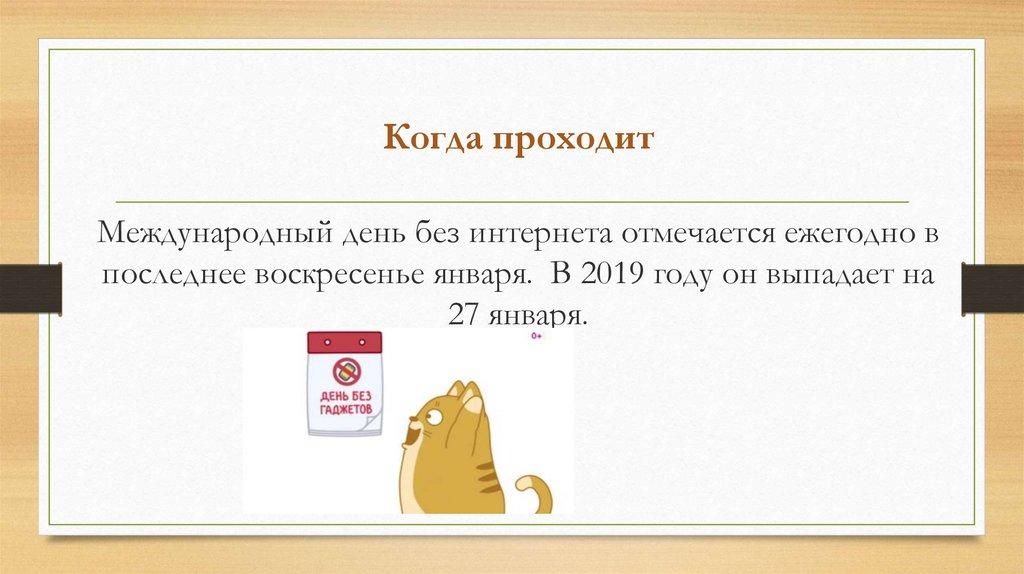 Когда проходит

Международный день без интернета отмечается ежегодно в последнее воскресенье января. В 2019 году он выпадает на 27 января.

0+

ДЕНЬ БЕЗ ГАДЖЕТОВ